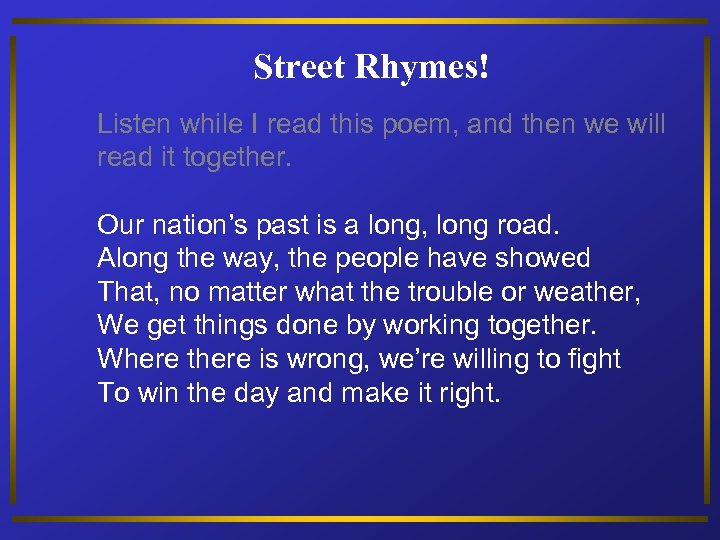 Street Rhymes!

Listen while I read this poem, and then we will read it together.

Our nation’s past is a long, long road.
Along the way, the people have showed
That, no matter what the trouble or weather,
We get things done by working together.
Where there is wrong, we’re willing to fight
To win the day and make it right.